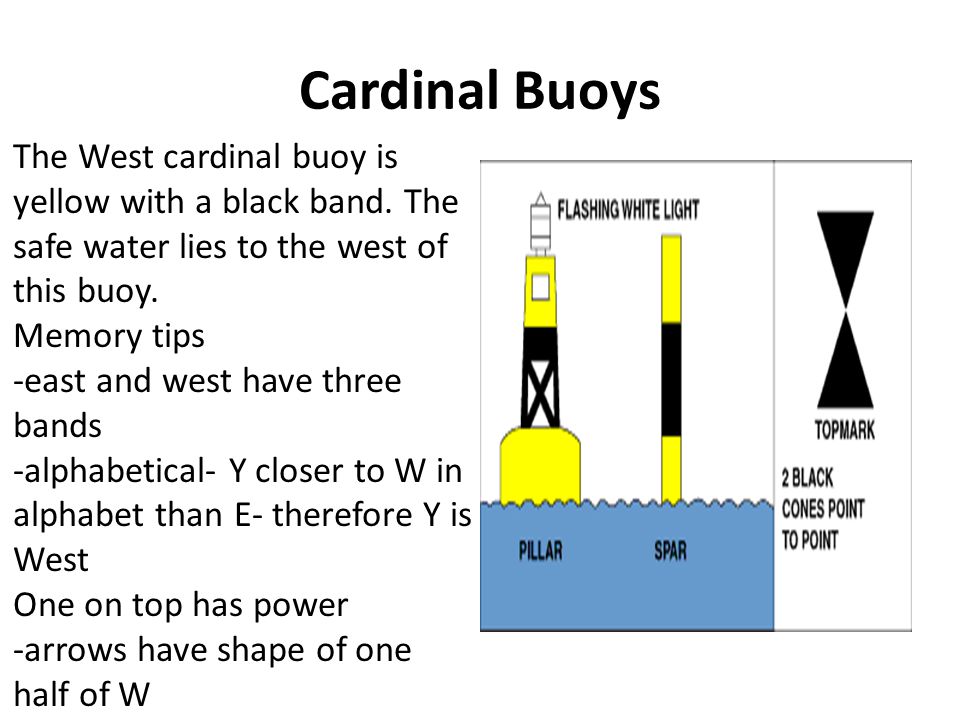 Cardinal Buoys

The West cardinal buoy is yellow with a black band. The safe water lies to the west of this buoy.
Memory tips
-east and west have three bands
-alphabetical- Y closer to W in alphabet than E- therefore Y is West
One on top has power
-arrows have shape of one half of W

FLASHING WHITE LIGHT

PILLAR

SPAR

TOPMARK

2 BLACK CONES POINT TO POINT